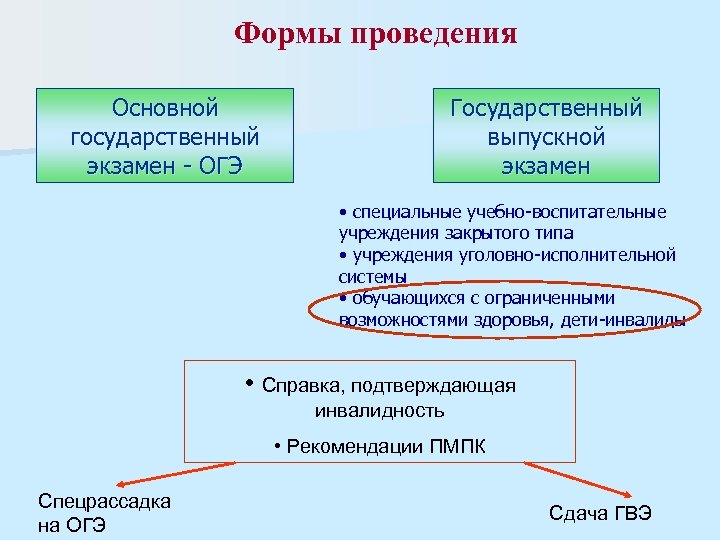 Формы проведения

Основной государственный экзамен - ОГЭ

Государственный выпускной экзамен

• специальные учебно-воспитательные учреждения закрытого типа
• учреждения уголовно-исполнительной системы
• обучающихся с ограниченными возможностями здоровья, дети-инвалиды

• Справка, подтверждающая инвалидность
• Рекомендации ПМПК

Спецрассадка на ОГЭ

Сдача ГВЭ